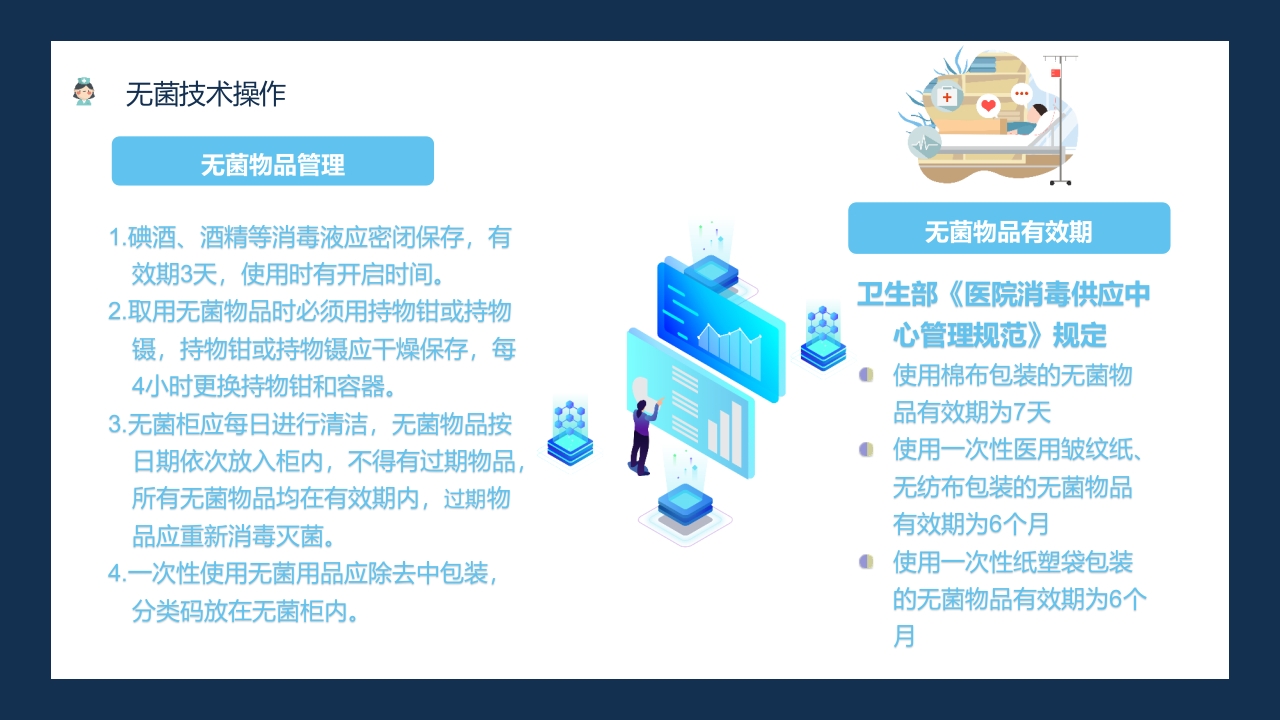 无菌技术操作

无菌物品管理

1.碘酒、酒精等消毒液应密闭保存，有效期3天，使用时有开启时间。
2.取用无菌物品时必须用持物钳或持物镊，持物钳或持物镊应干燥保存，每4小时更换持物钳和容器。
3.无菌柜应每日进行清洁，无菌物品按日期依次放入柜内，不得有过期物品，所有无菌物品均在有效期内，过期物品应重新消毒灭菌。
4.一次性使用无菌用品应除去中包装，分类码放在无菌柜内。

无菌物品有效期

卫生部《医院消毒供应中心管理规范》规定

使用棉布包装的无菌物品有效期为7天

使用一次性医用皱纹纸、无纺布包装的无菌物品有效期为6个月

使用一次性纸塑袋包装的无菌物品有效期为6个月